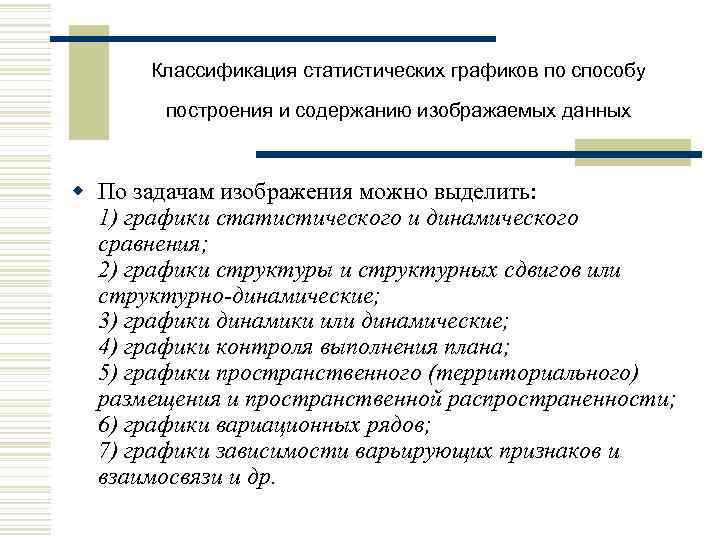 Классификация статистических графиков по способу построения и содержанию изображаемых данных

По задачам изображения можно выделить:
1) графики статистического и динамического сравнения;
2) графики структуры и структурных сдвигов или структурно-динамические;
3) графики динамики или динамические;
4) графики контроля выполнения плана;
5) графики пространственного (территориального) размещения и пространственной распространенности;
6) графики вариационных рядов;
7) графики зависимости варьирующих признаков и взаимосвязи и др.